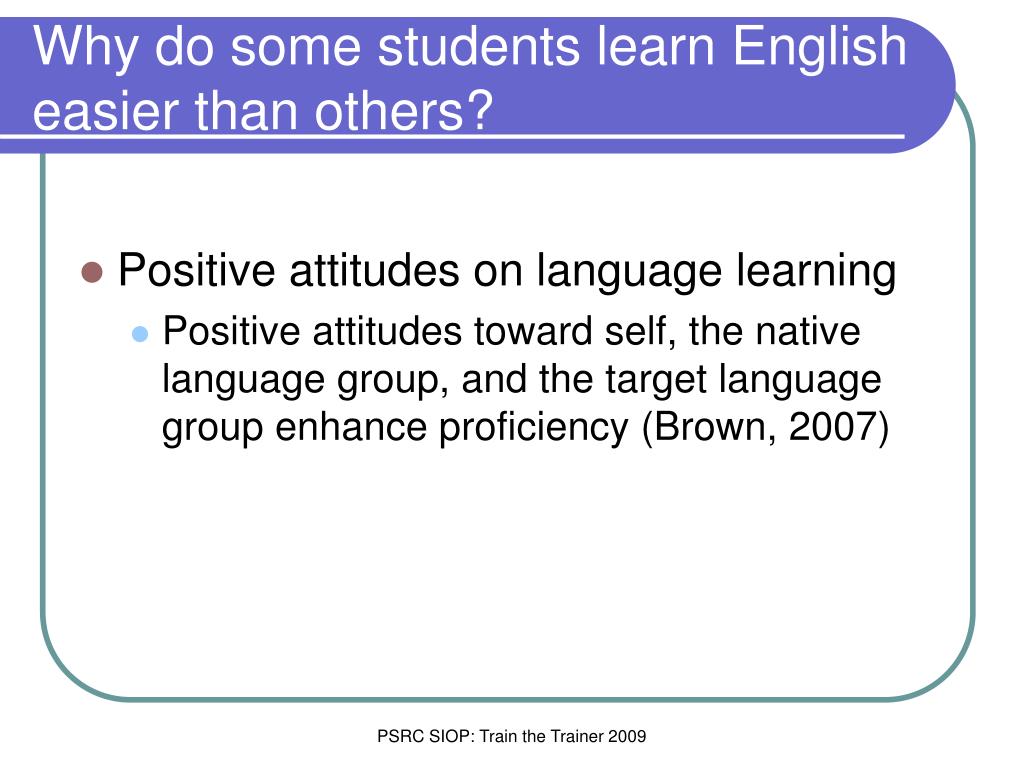 Why do some students learn English easier than others?

Positive attitudes on language learning

Positive attitudes toward self, the native language group, and the target language group enhance proficiency (Brown, 2007)

PSRC SIOP: Train the Trainer 2009